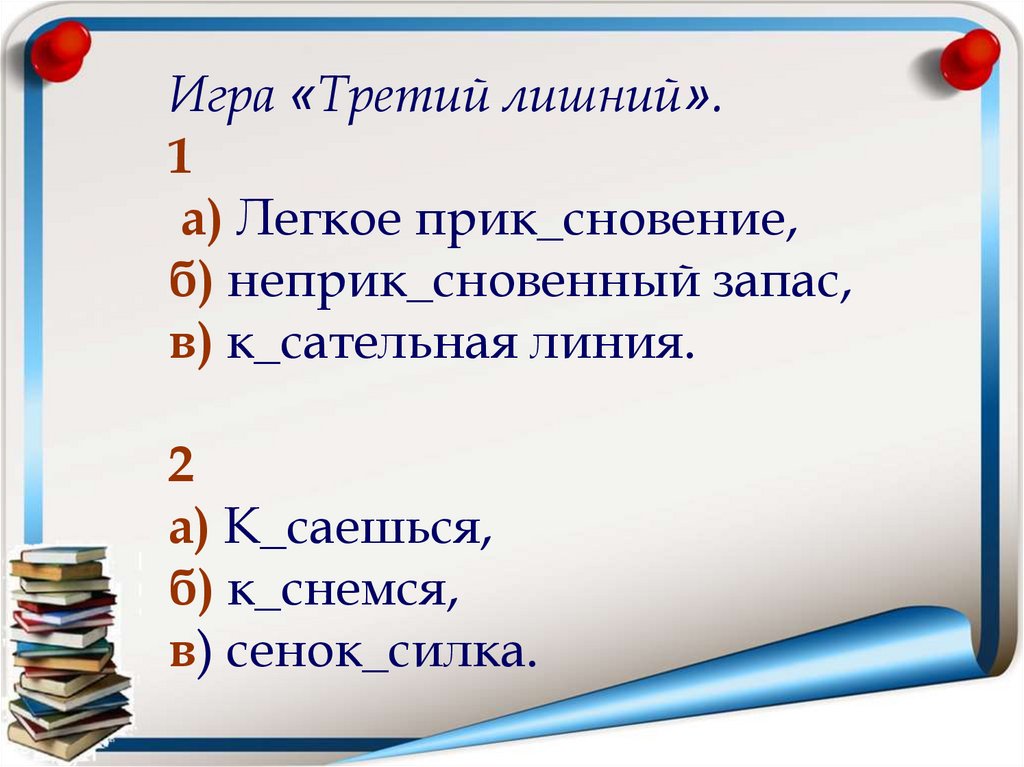 Игра «Третий лишний».
1
а) Легкое прик_сновение,
б) неприк_сновенный запас,
в) к_сательная линия.

2
а) К_саешься,
б) к_снемся,
в) сенок_силка.